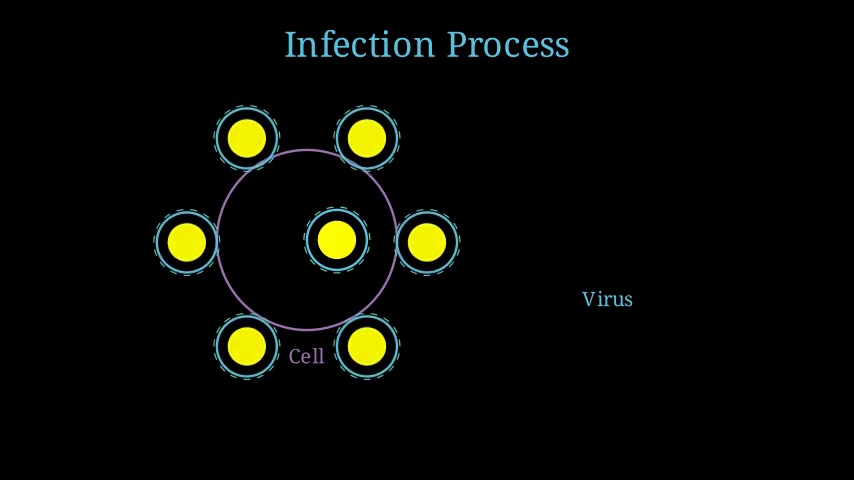 Infection Process

Cell

Virus